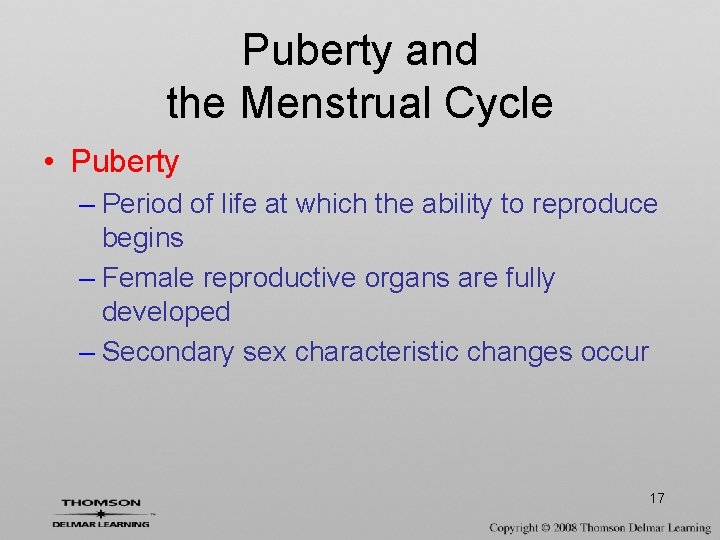 Puberty and the Menstrual Cycle

• Puberty
– Period of life at which the ability to reproduce begins
– Female reproductive organs are fully developed
– Secondary sex characteristic changes occur

17

THOMSON
DELMAR LEARNING

Copyright © 2008 Thomson Delmar Learning